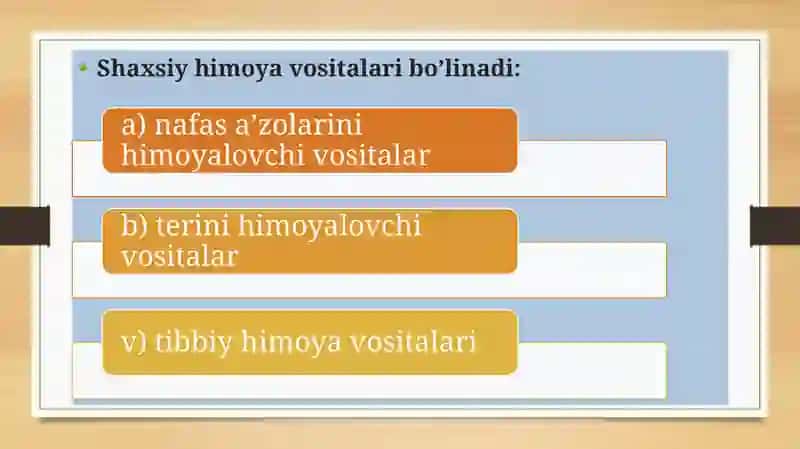 • Shaxsiy himoya vositalari bo’linadi:

a) nafas a’zolarini himoyalovchi vositalar

b) terini himoyalovchi vositalar

v) tibbiy himoya vositalari